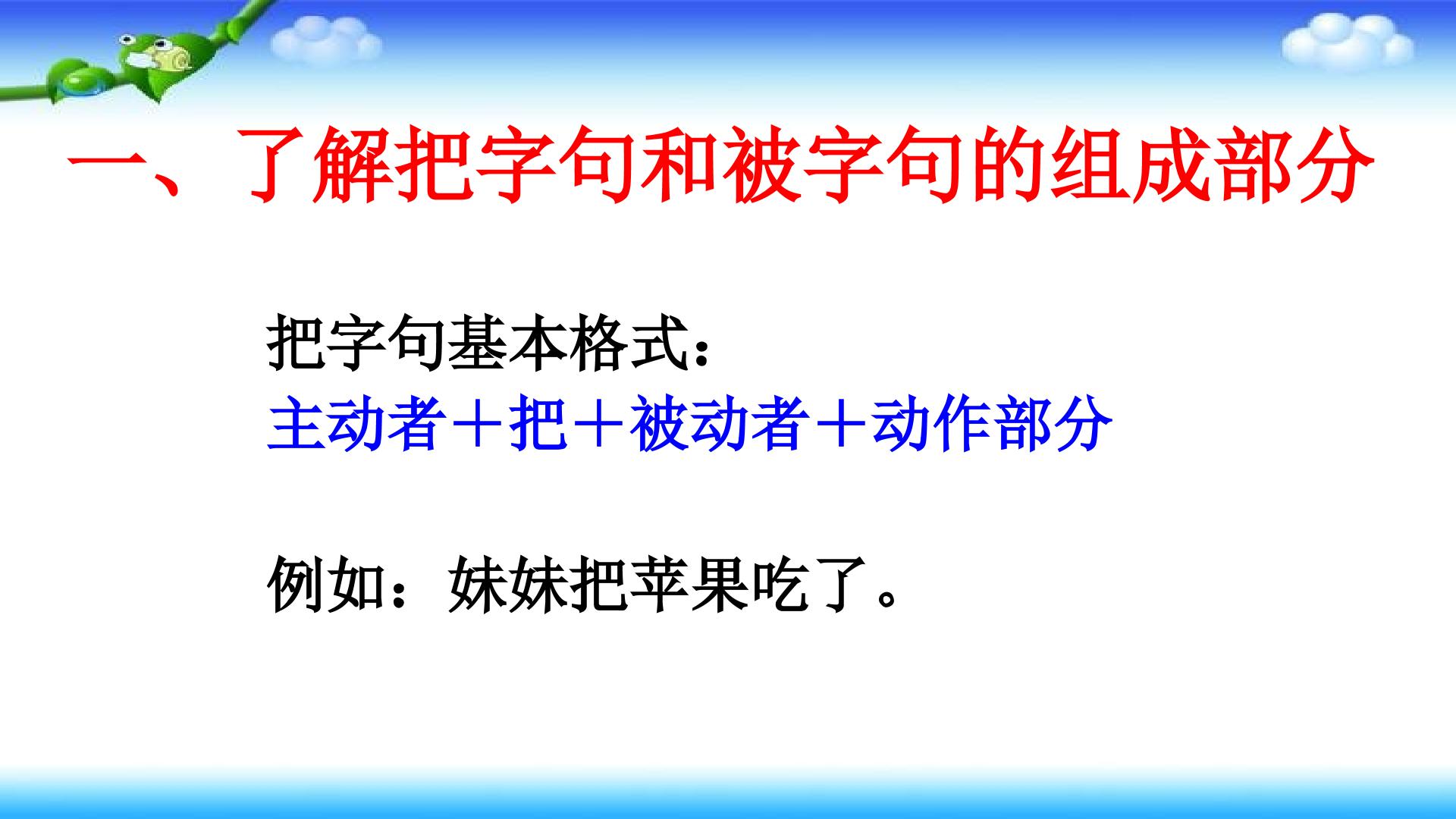 一、了解把字句和被字句的组成部分

把字句基本格式：
主动者＋把＋被动者＋动作部分

例如：妹妹把苹果吃了。